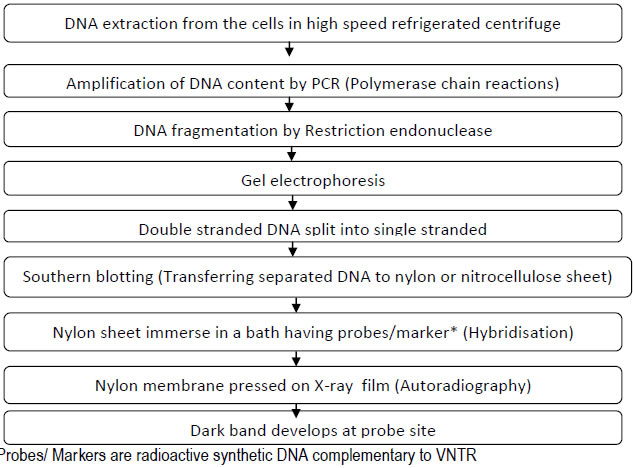 DNA extraction from the cells in high speed refrigerated centrifuge

Amplification of DNA content by PCR (Polymerase chain reactions)

DNA fragmentation by Restriction endonuclease

Gel electrophoresis

Double stranded DNA split into single stranded

Southern blotting (Transferring separated DNA to nylon or nitrocellulose sheet)

Nylon sheet immerse in a bath having probes/marker* (Hybridisation)

Nylon membrane pressed on X-ray film (Autoradiography)

Dark band develops at probe site

Probes/ Markers are radioactive synthetic DNA complementary to VNTR